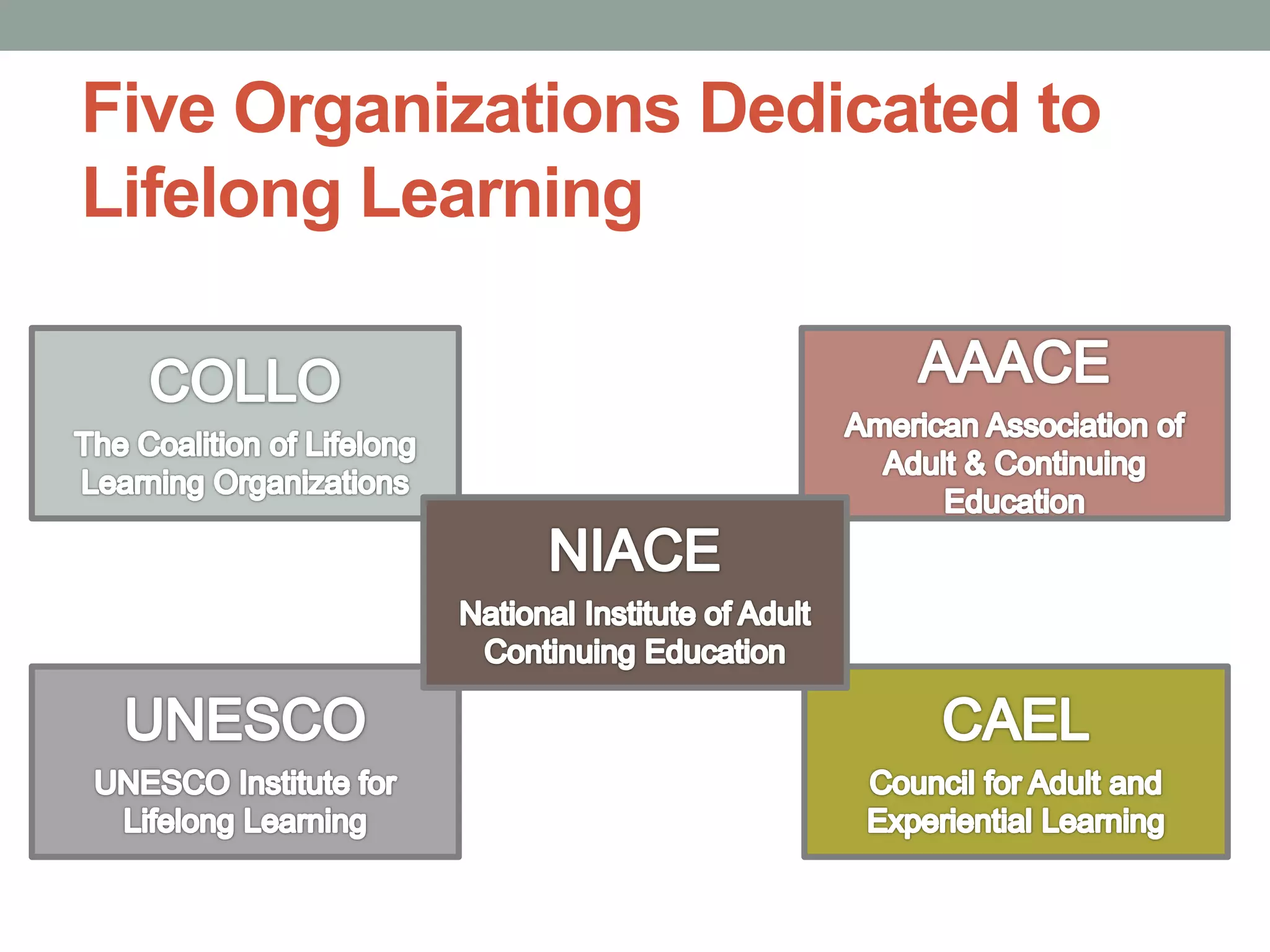 Five Organizations Dedicated to Lifelong Learning

COLLO

The Coalition of Lifelong Learning Organizations

AAACE

American Association of Adult & Continuing Education

NIACE

National Institute of Adult Continuing Education

UNESCO

UNESCO Institute for Lifelong Learning

CAEL

Council for Adult and Experiential Learning